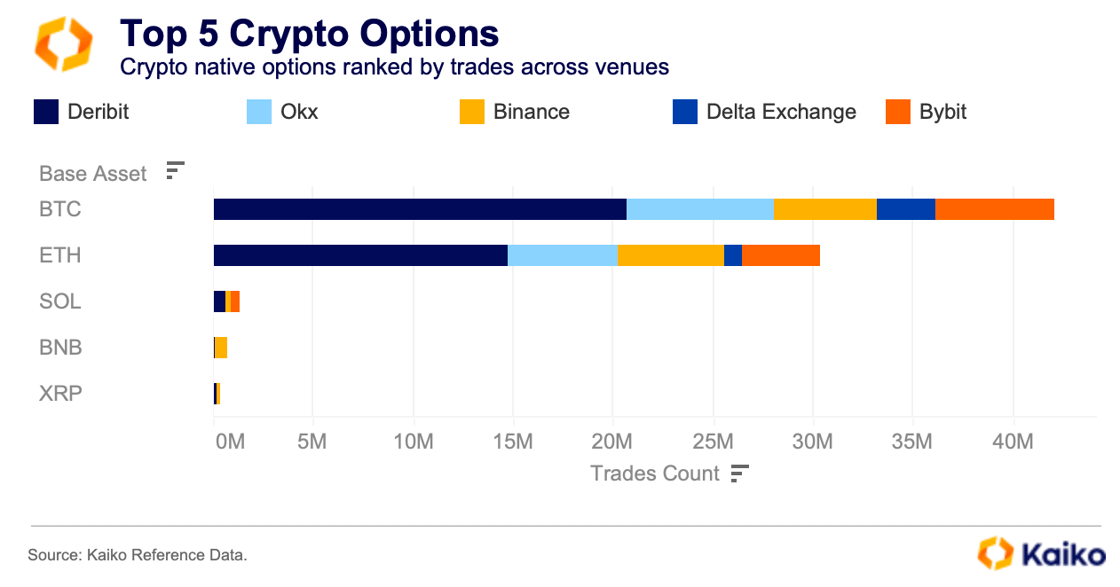 Top 5 Crypto Options
Crypto native options ranked by trades across venues

Deribit
Okx
Binance
Delta Exchange
Bybit

Base Asset
BTC
ETH
SOL
BNB
XRP

0M
5M
10M
15M
20M
25M
30M
35M
40M
Trades Count

Source: Kaiko Reference Data.

Kaiko